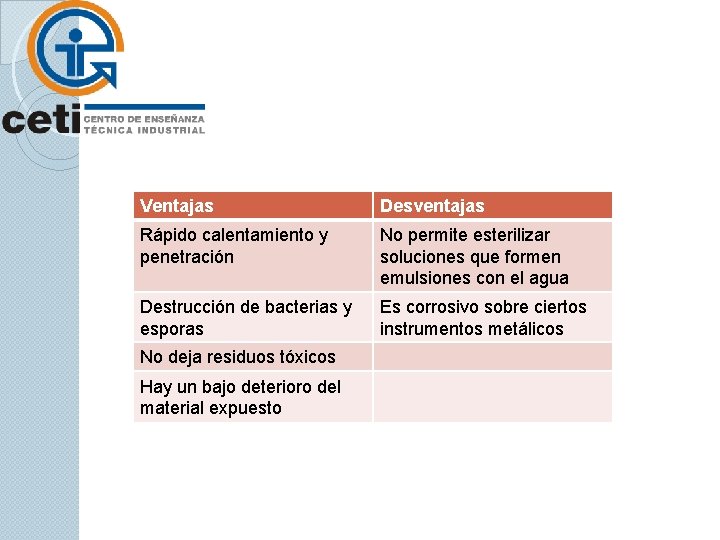 ceti CENTRO DE ENSEÑANZA TÉCNICA INDUSTRIAL

| Ventajas | Desventajas |
|---|---|
| Rápido calentamiento y penetración | No permite esterilizar soluciones que formen emulsiones con el agua |
| Destrucción de bacterias y esporas | Es corrosivo sobre ciertos instrumentos metálicos |
| No deja residuos tóxicos | |
| Hay un bajo deterioro del material expuesto | |